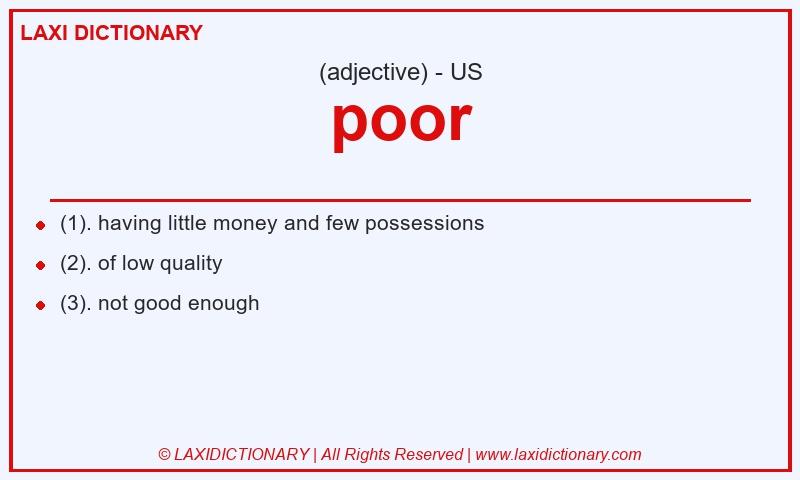 LAXI DICTIONARY

(adjective) - US

poor

- (1). having little money and few possessions
- (2). of low quality
- (3). not good enough

© LAXIDICTIONARY | All Rights Reserved | www.laxidictionary.com